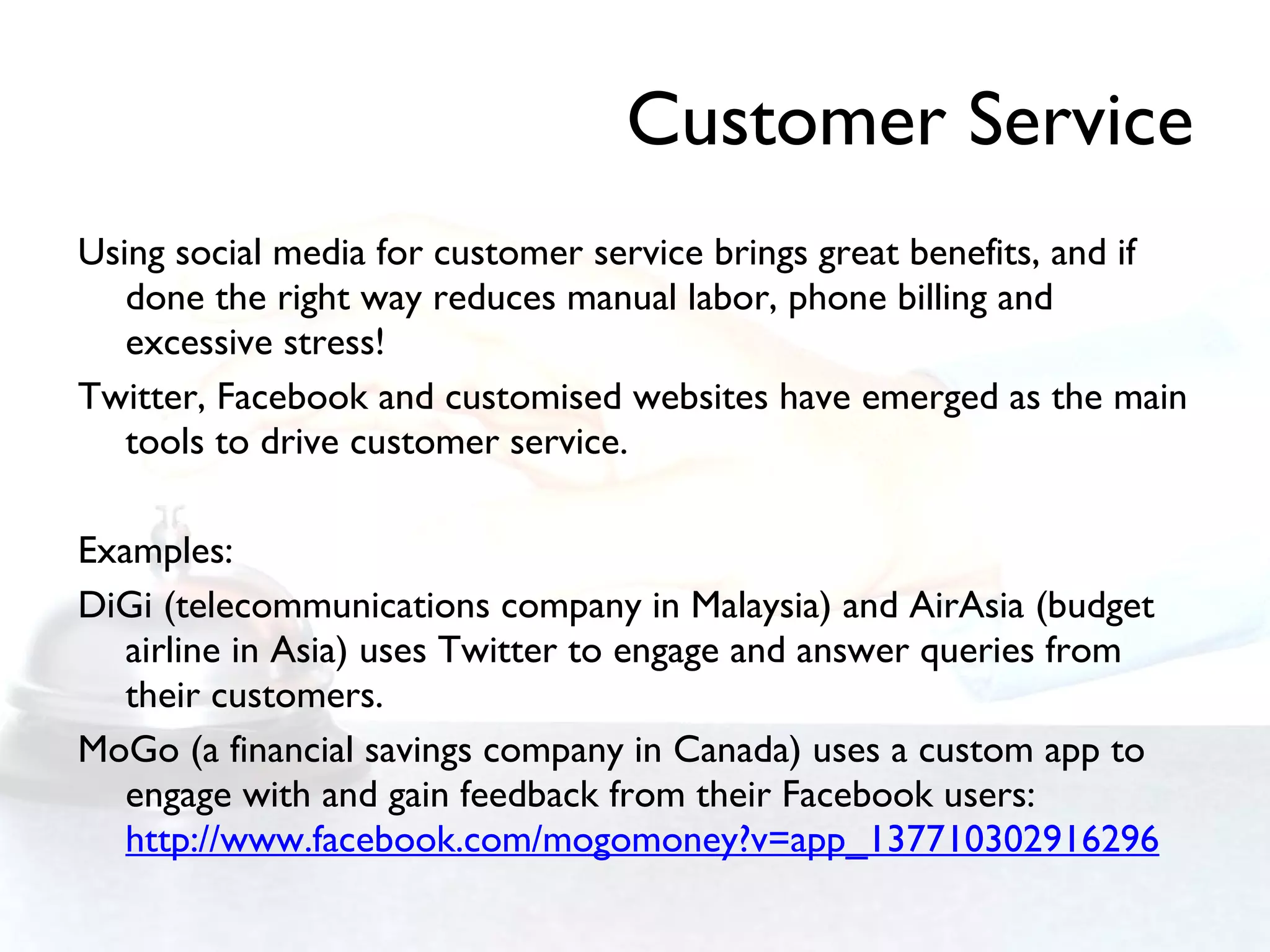 Customer Service

Using social media for customer service brings great benefits, and if done the right way reduces manual labor, phone billing and excessive stress!

Twitter, Facebook and customised websites have emerged as the main tools to drive customer service.

Examples:

DiGi (telecommunications company in Malaysia) and AirAsia (budget airline in Asia) uses Twitter to engage and answer queries from their customers.

MoGo (a financial savings company in Canada) uses a custom app to engage with and gain feedback from their Facebook users: http://www.facebook.com/mogomoney?v=app_137710302916296